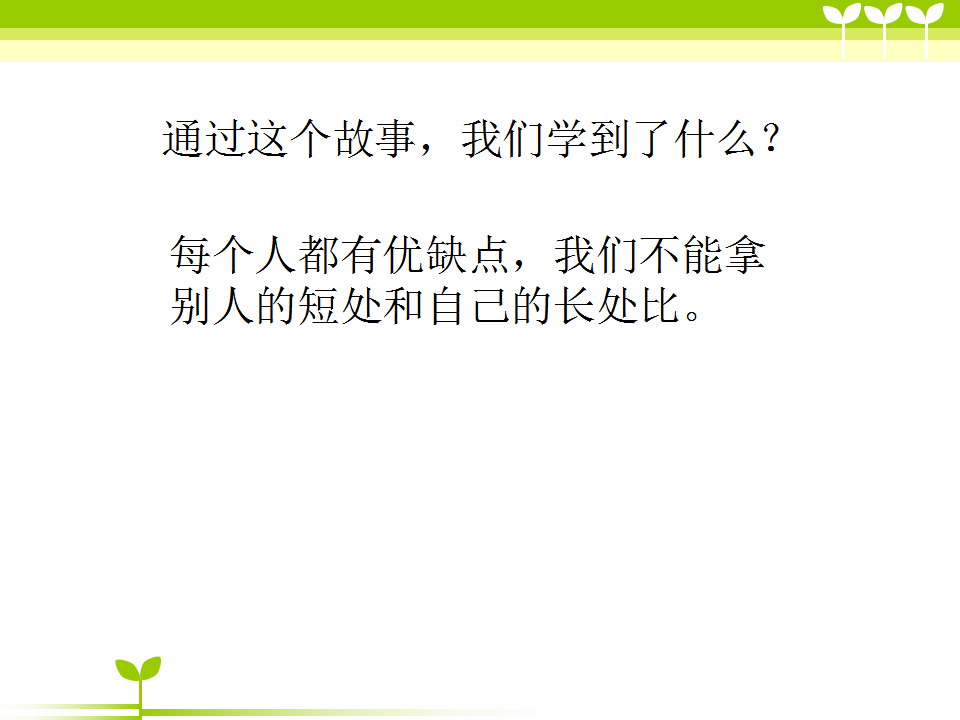 通过这个故事，我们学到了什么？

每个人都有优缺点，我们不能拿别人的短处和自己的长处比。